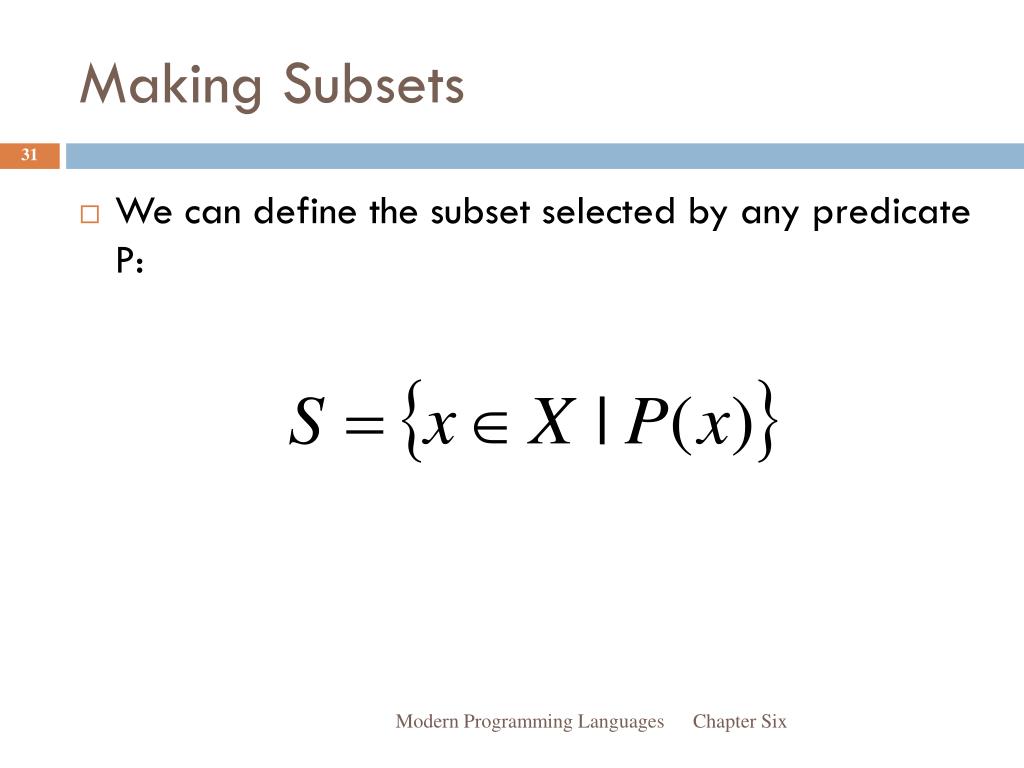 Making Subsets

31

We can define the subset selected by any predicate P:

$S = \{x \in X \mid P(x)\}$

Modern Programming Languages Chapter Six